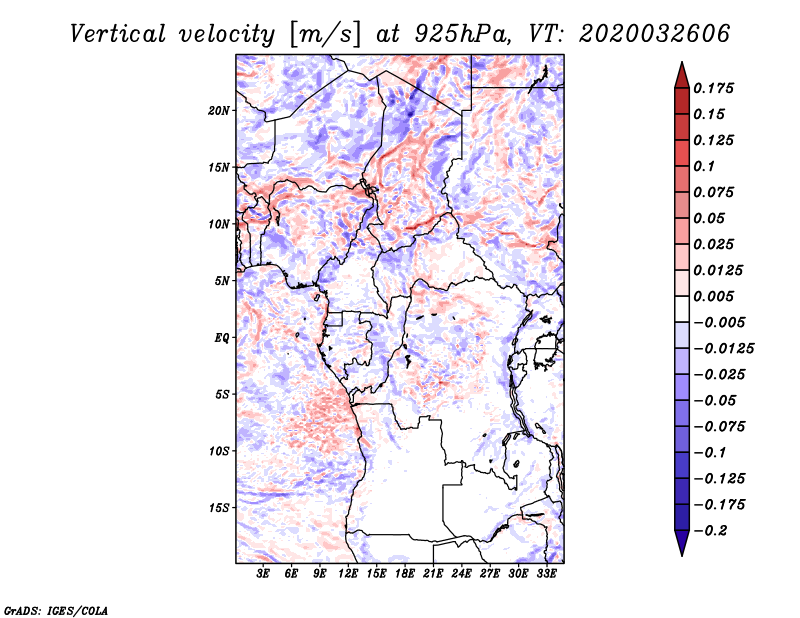 Vertical velocity [m/s] at 925hPa, VT: 2020032606

20N
15N
10N
5N
EQ
5S
10S
15S

3E 6E 9E 12E 15E 18E 21E 24E 27E 30E 33E

0.175
0.15
0.125
0.1
0.075
0.05
0.025
0.0125
0.005
−0.005
−0.0125
−0.025
−0.05
−0.075
−0.1
−0.125
−0.175
−0.2

GrADS: IGES/COLA